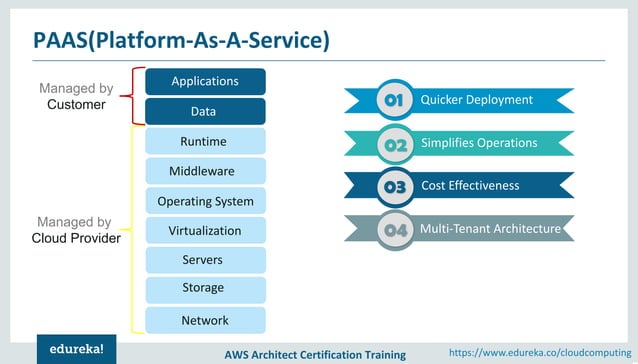 PAAS(Platform-As-A-Service)

Managed by Customer

Applications

Data

Managed by Cloud Provider

Runtime

Middleware

Operating System

Virtualization

Servers

Storage

Network

01 Quicker Deployment

02 Simplifies Operations

03 Cost Effectiveness

04 Multi-Tenant Architecture

edureka!

AWS Architect Certification Training

https://www.edureka.co/cloudcomputing